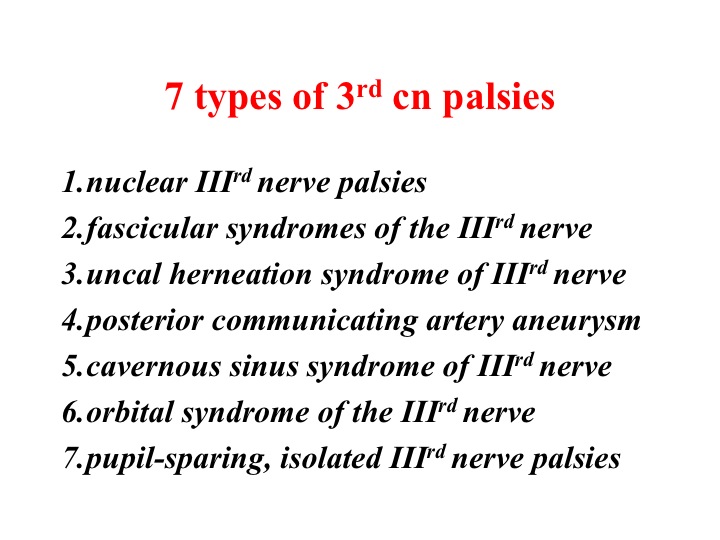 7 types of 3$^{rd}$ cn palsies

1.nuclear III$^{rd}$ nerve palsies
2.fascicular syndromes of the III$^{rd}$ nerve
3.uncal herneation syndrome of III$^{rd}$ nerve
4.posterior communicating artery aneurysm
5.cavernous sinus syndrome of III$^{rd}$ nerve
6.orbital syndrome of the III$^{rd}$ nerve
7.pupil-sparing, isolated III$^{rd}$ nerve palsies